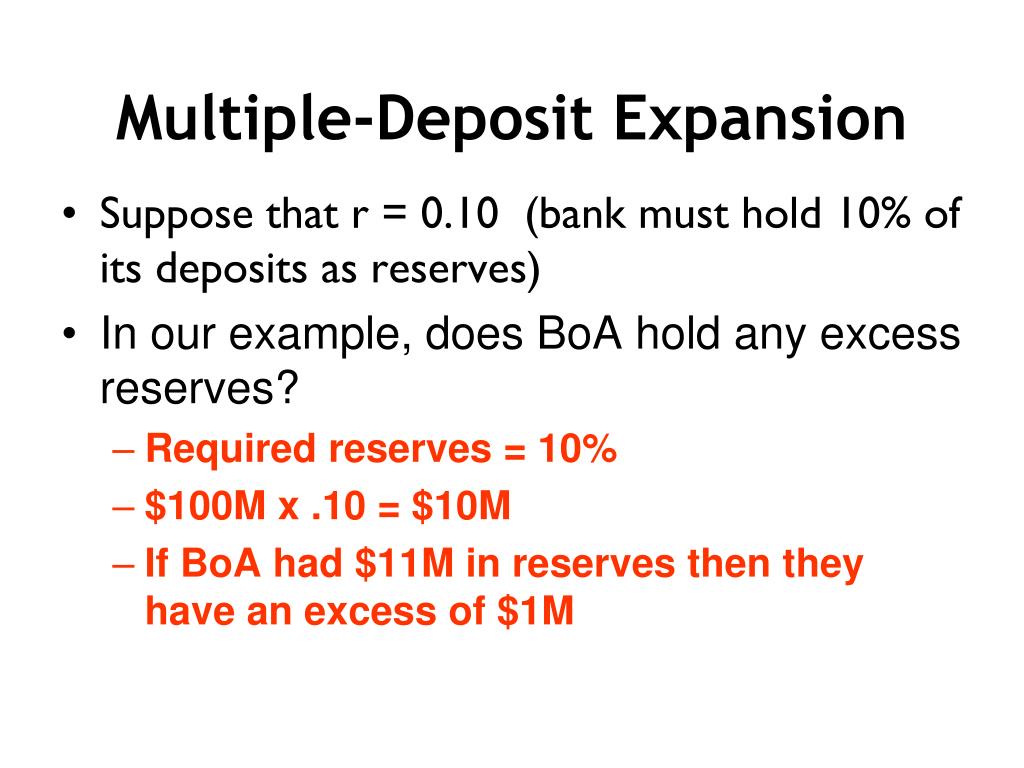 Multiple-Deposit Expansion

• Suppose that r = 0.10 (bank must hold 10% of its deposits as reserves)

• In our example, does BoA hold any excess reserves?

– Required reserves = 10%

– \$100M x .10 = \$10M

– If BoA had \$11M in reserves then they have an excess of \$1M